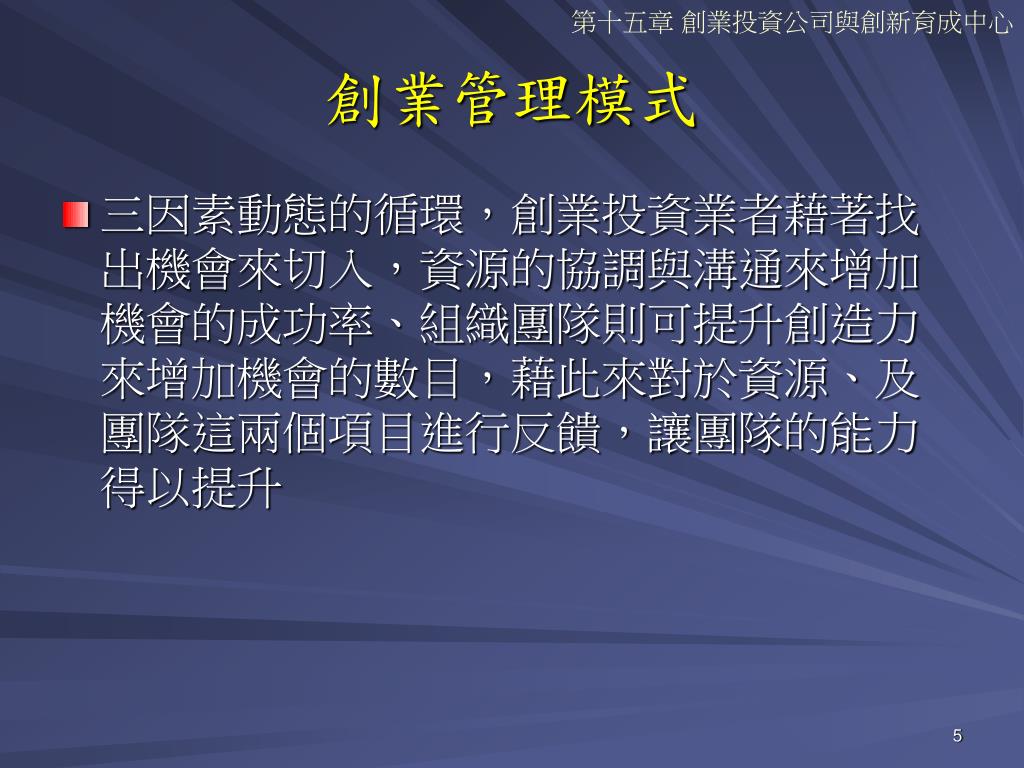 第十五章 創業投資公司與創新育成中心

創業管理模式

三因素動態的循環，創業投資業者藉著找出機會來切入，資源的協調與溝通來增加機會的成功率、組織團隊則可提升創造力來增加機會的數目，藉此來對於資源、及團隊這兩個項目進行反饋，讓團隊的能力得以提升

5